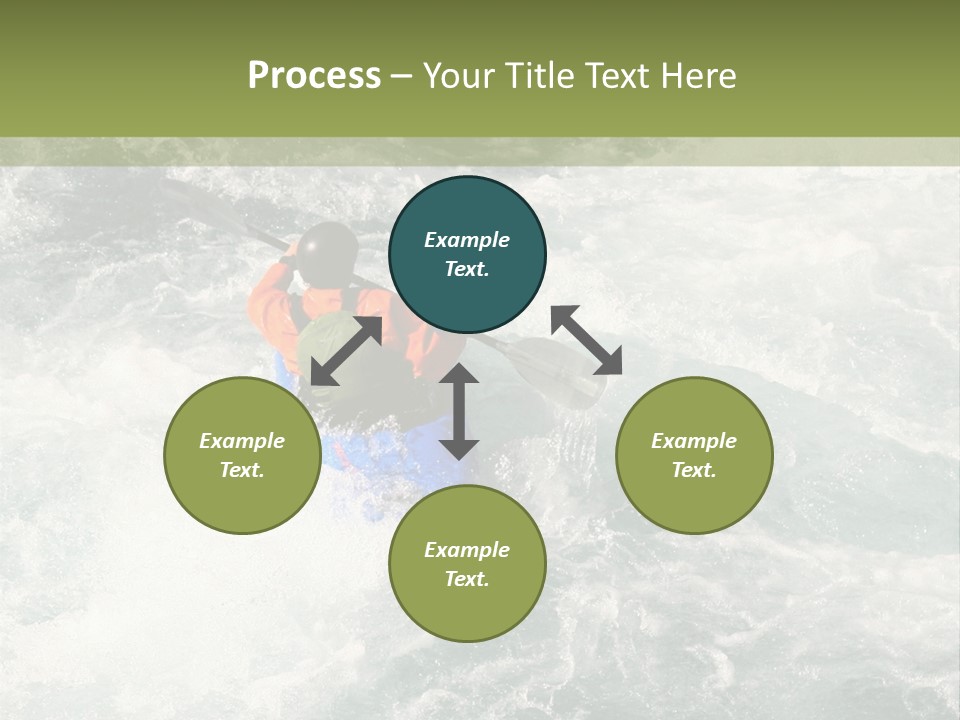 Process – Your Title Text Here

Example Text.

Example Text.

Example Text.

Example Text.